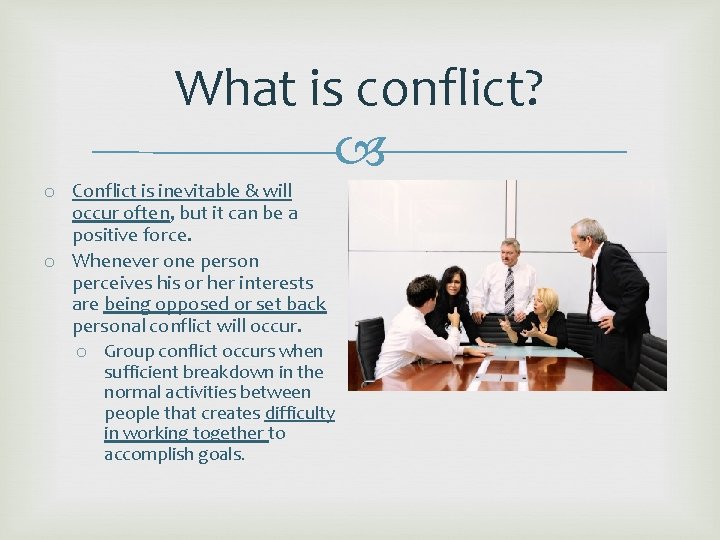 What is conflict?

○ Conflict is inevitable & will occur often, but it can be a positive force.
○ Whenever one person perceives his or her interests are being opposed or set back personal conflict will occur.
  ○ Group conflict occurs when sufficient breakdown in the normal activities between people that creates difficulty in working together to accomplish goals.